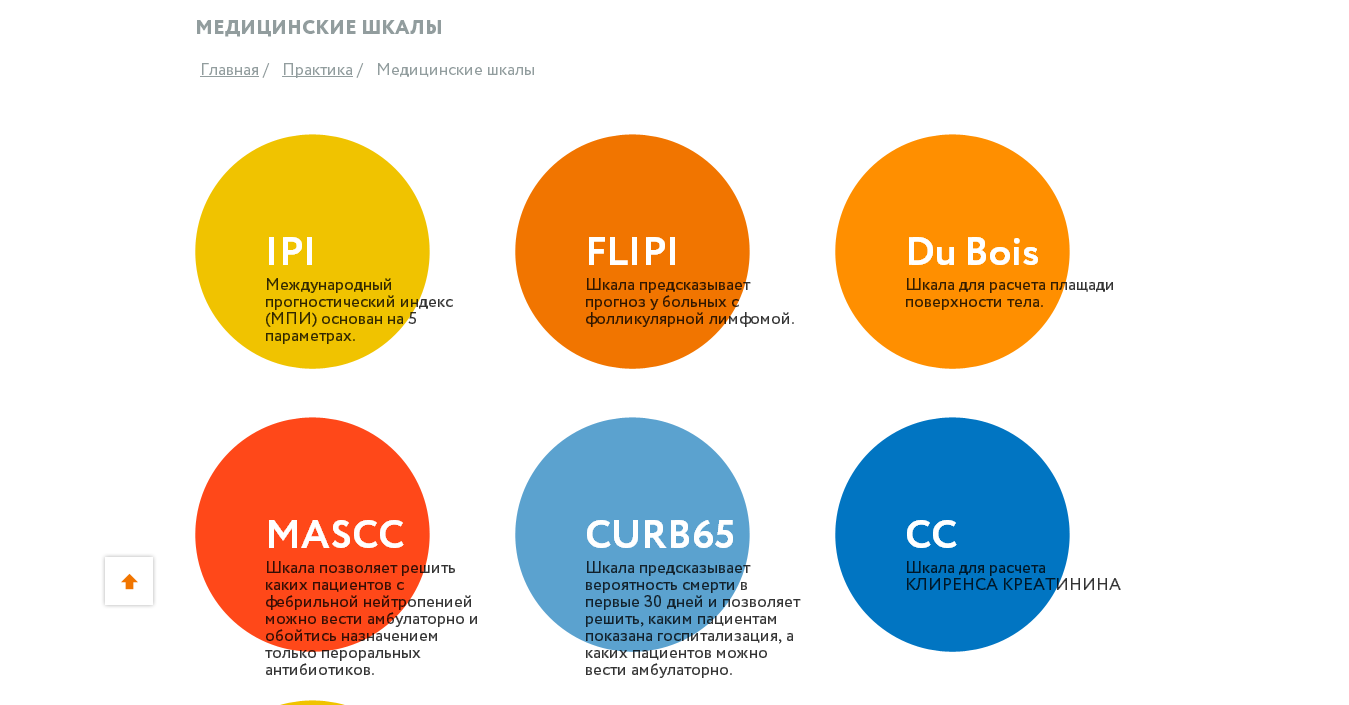 МЕДИЦИНСКИЕ ШКАЛЫ

Главная / Практика / Медицинские шкалы

IPI
Международный прогностический индекс (МПИ) основан на 5 параметрах.

FLIPI
Шкала предсказывает прогноз у больных с фолликулярной лимфомой.

Du Bois
Шкала для расчета плащади поверхности тела.

MASCC
Шкала позволяет решить каких пациентов с фебрильной нейтропенией можно вести амбулаторно и обойтись назначением только пероральных антибиотиков.

CURB65
Шкала предсказывает вероятность смерти в первые 30 дней и позволяет решить, каким пациентам показана госпитализация, а каких пациентов можно вести амбулаторно.

CC
Шкала для расчета КЛИРЕНСА КРЕАТИНИНА